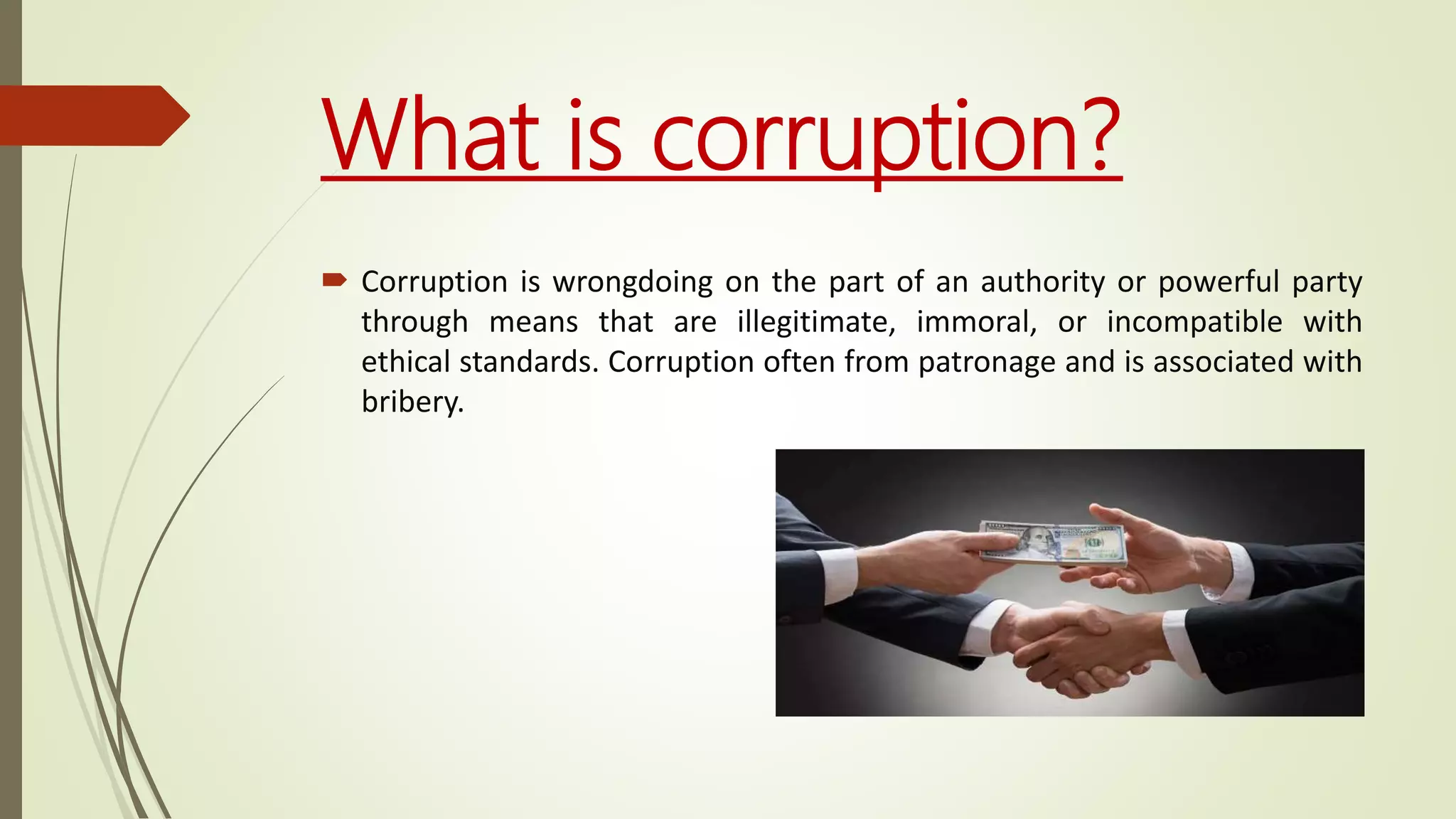 What is corruption?

Corruption is wrongdoing on the part of an authority or powerful party through means that are illegitimate, immoral, or incompatible with ethical standards. Corruption often from patronage and is associated with bribery.